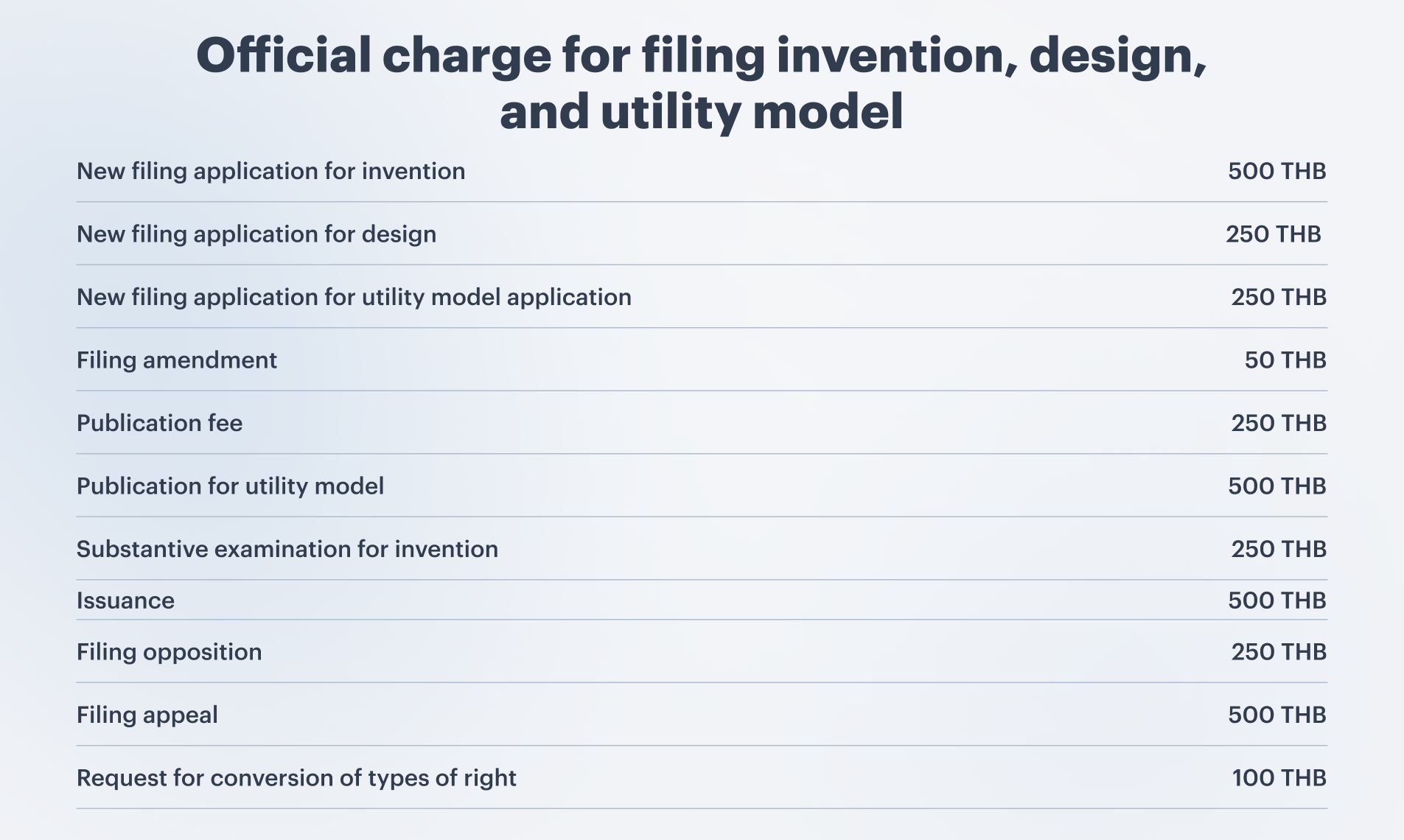 Official charge for filing invention, design, and utility model

| | |
|---|---|
| New filing application for invention | 500 THB |
| New filing application for design | 250 THB |
| New filing application for utility model application | 250 THB |
| Filing amendment | 50 THB |
| Publication fee | 250 THB |
| Publication for utility model | 500 THB |
| Substantive examination for invention | 250 THB |
| Issuance | 500 THB |
| Filing opposition | 250 THB |
| Filing appeal | 500 THB |
| Request for conversion of types of right | 100 THB |